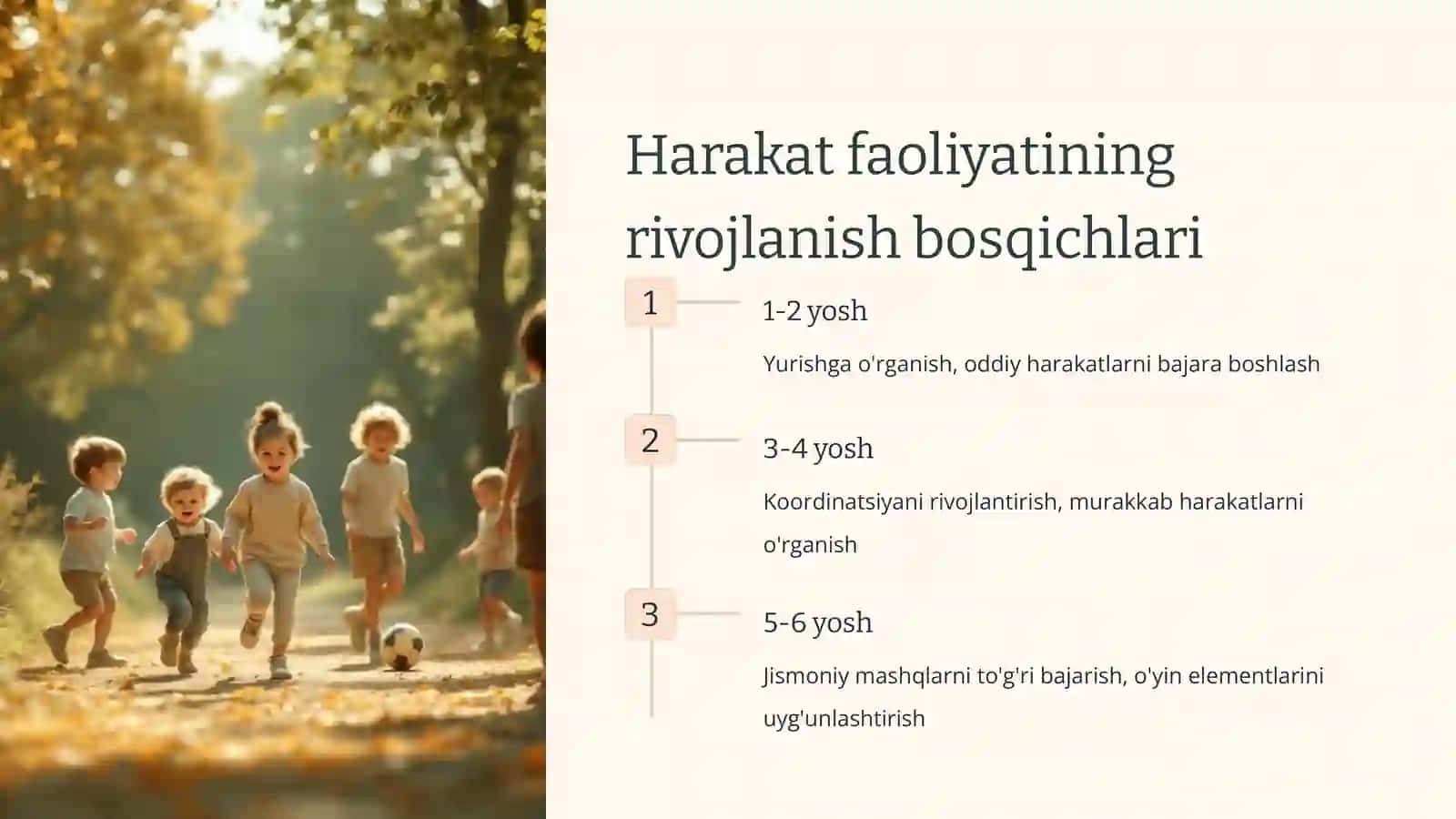 Harakat faoliyatining rivojlanish bosqichlari

1

1-2 yosh

Yurishga o'rganish, oddiy harakatlarni bajara boshlash

2

3-4 yosh

Koordinatsiyani rivojlantirish, murakkab harakatlarni o'rganish

3

5-6 yosh

Jismoniy mashqlarni to'g'ri bajarish, o'yin elementlarini uyg'unlashtirish